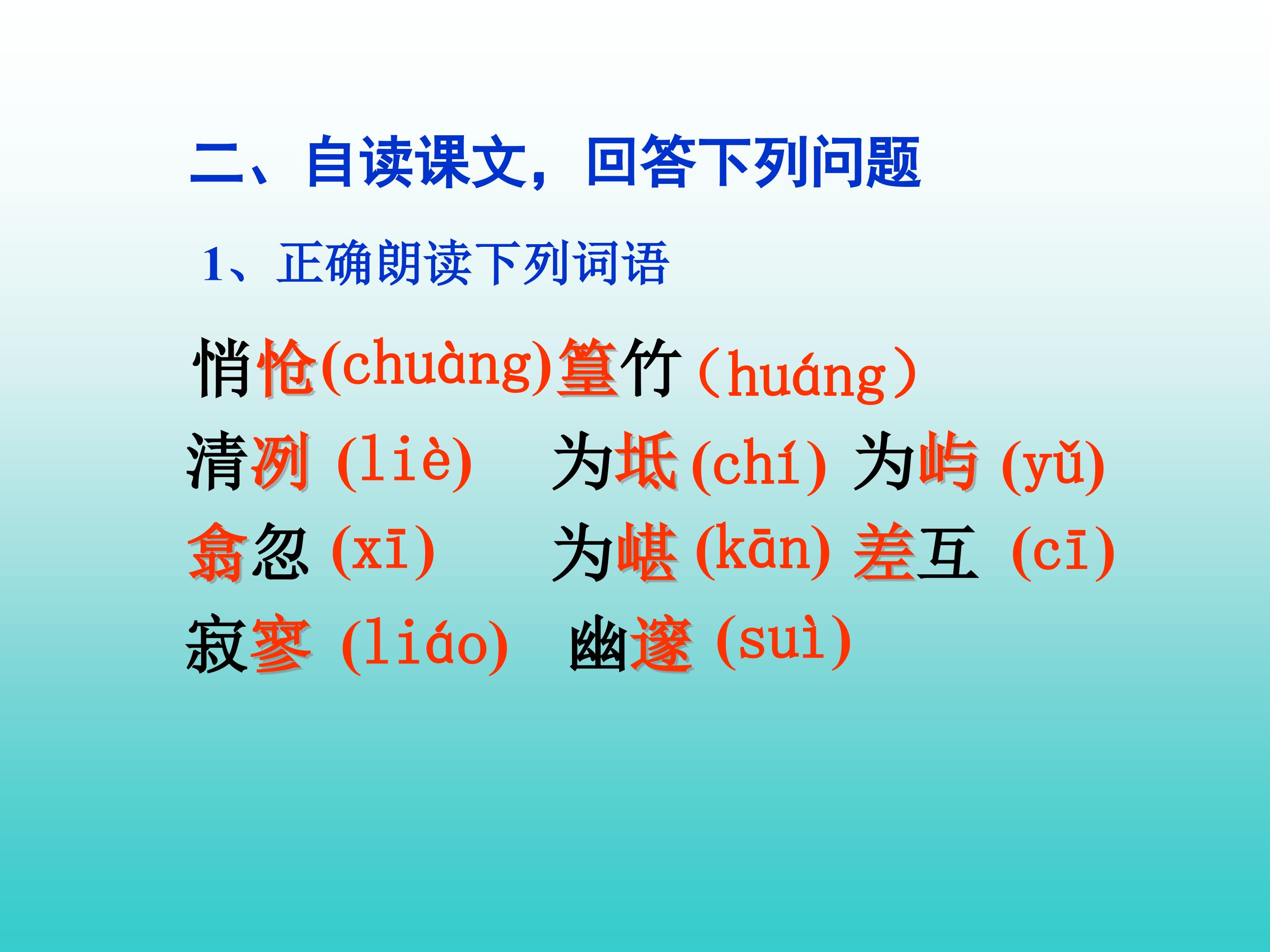 二、自读课文，回答下列问题

1、正确朗读下列词语

悄怆(chuàng)篁竹（huáng）

清冽 (liè)　为坻(chí) 为屿 (yǔ)

翕忽 (xī)　为嵁 (kān) 差互 (cī)

寂寥 (liáo)　幽邃 (suì)